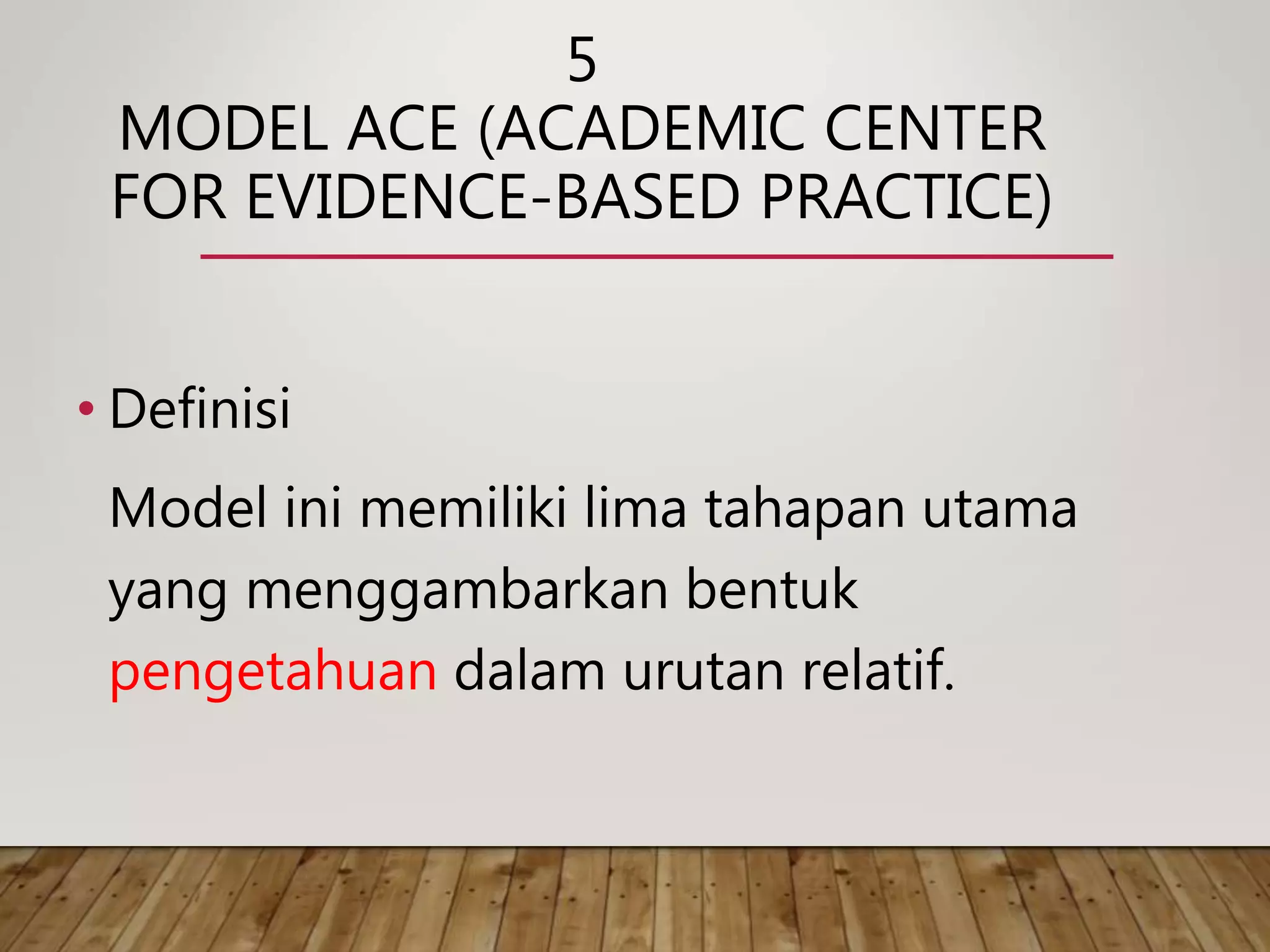 5
MODEL ACE (ACADEMIC CENTER FOR EVIDENCE-BASED PRACTICE)

• Definisi

Model ini memiliki lima tahapan utama yang menggambarkan bentuk pengetahuan dalam urutan relatif.